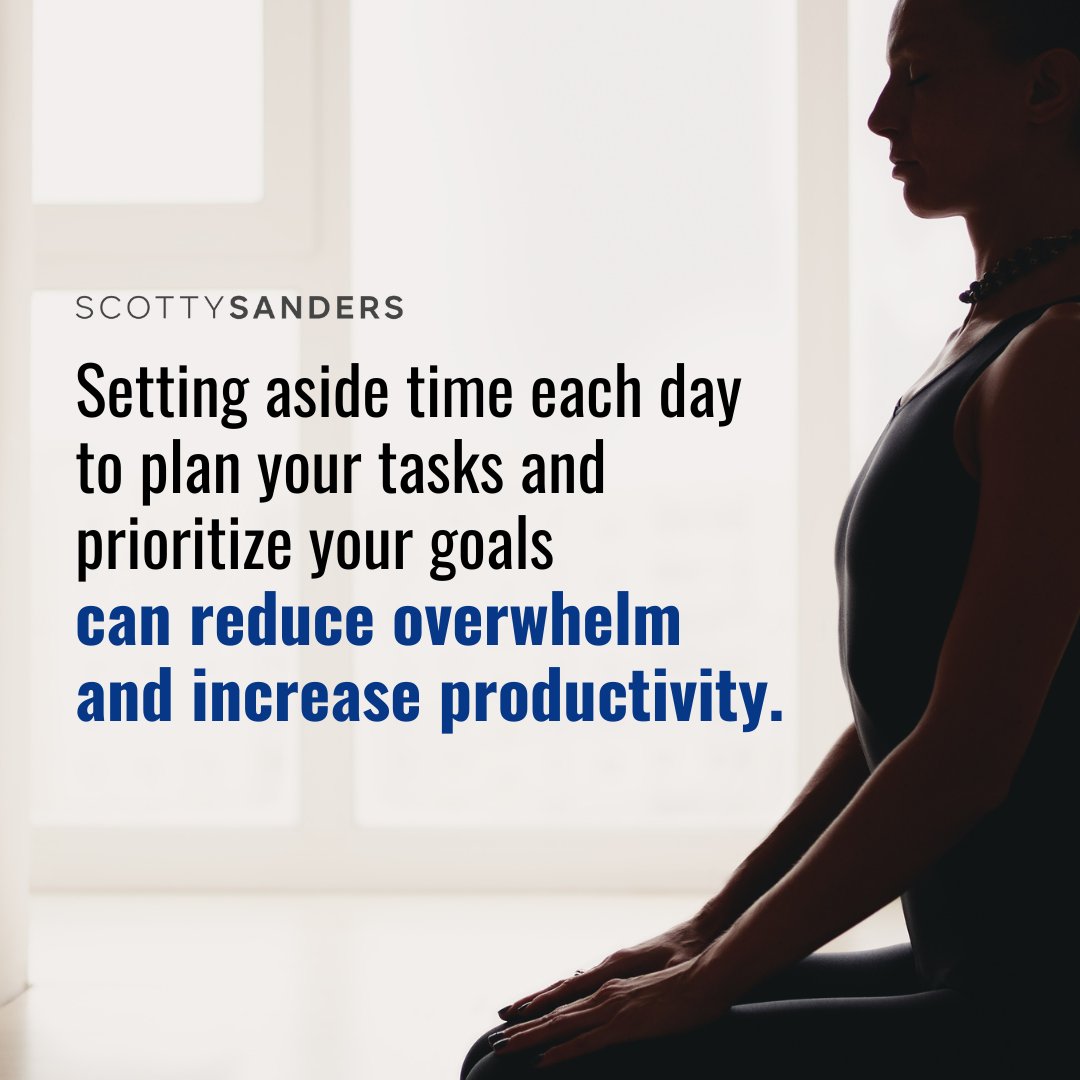 SCOTTYSANDERS

Setting aside time each day to plan your tasks and prioritize your goals can reduce overwhelm and increase productivity.